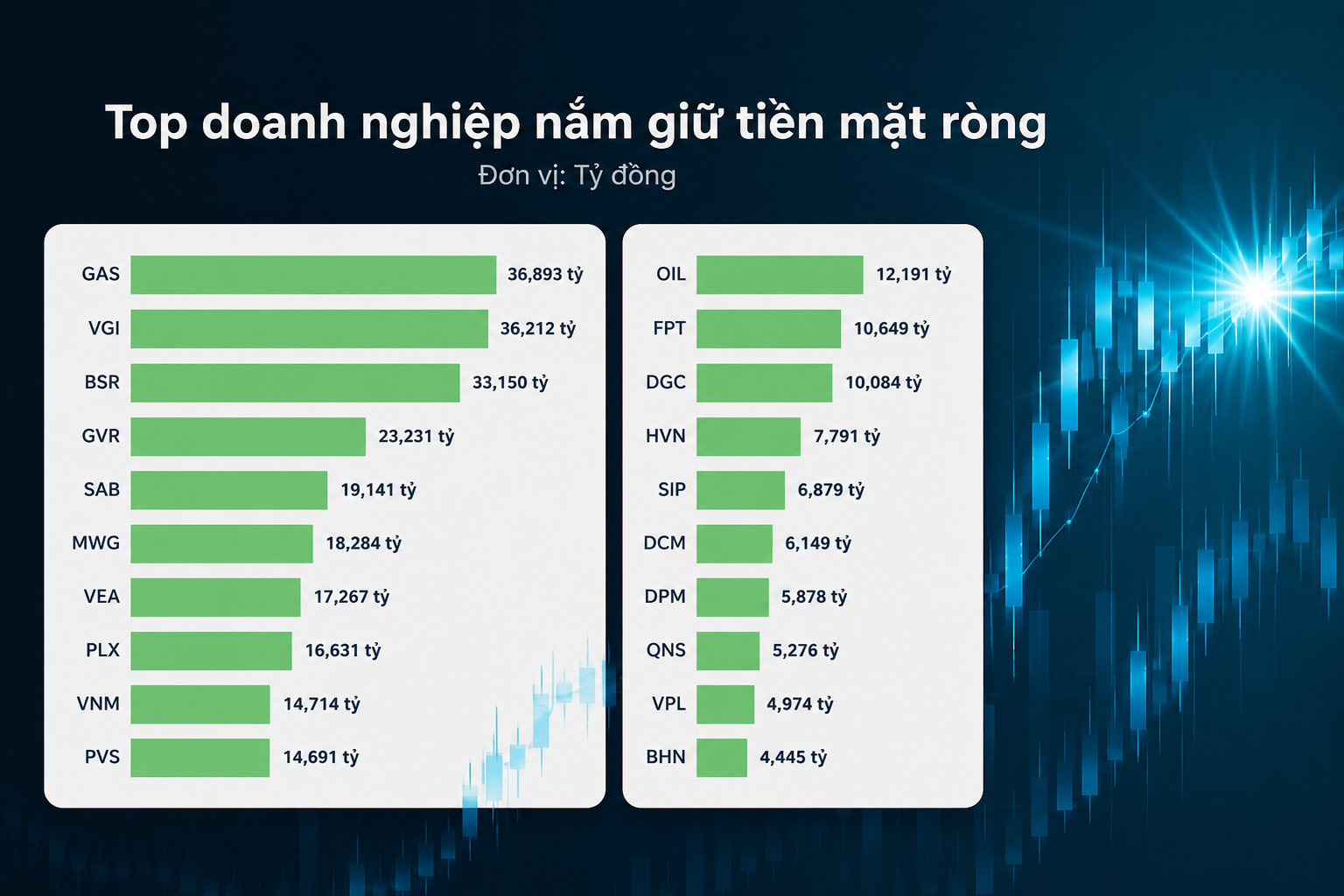 Top doanh nghiệp nắm giữ tiền mặt ròng
Đơn vị: Tỷ đồng

GAS 36,893 tỷ
VGI 36,212 tỷ
BSR 33,150 tỷ
GVR 23,231 tỷ
SAB 19,141 tỷ
MWG 18,284 tỷ
VEA 17,267 tỷ
PLX 16,631 tỷ
VNM 14,714 tỷ
PVS 14,691 tỷ

OIL 12,191 tỷ
FPT 10,649 tỷ
DGC 10,084 tỷ
HVN 7,791 tỷ
SIP 6,879 tỷ
DCM 6,149 tỷ
DPM 5,878 tỷ
QNS 5,276 tỷ
VPL 4,974 tỷ
BHN 4,445 tỷ